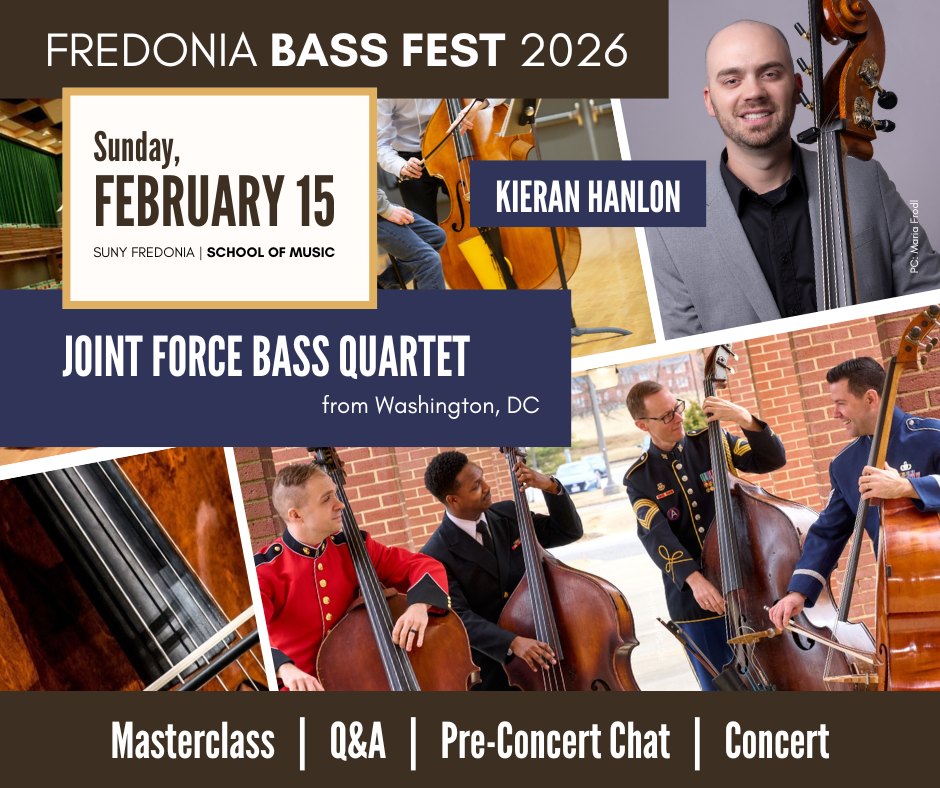 FREDONIA BASS FEST 2026

Sunday,
FEBRUARY 15
SUNY FREDONIA | SCHOOL OF MUSIC

KIERAN HANLON

PC: Maria Fredl

JOINT FORCE BASS QUARTET
from Washington, DC

Masterclass | Q&A | Pre-Concert Chat | Concert